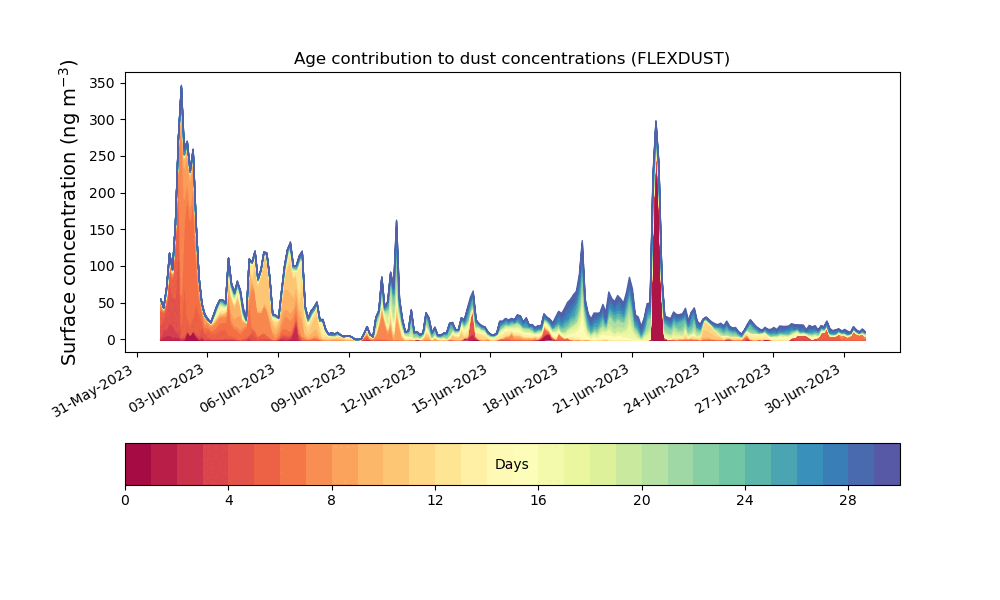 Age contribution to dust concentrations (FLEXDUST)

Surface concentration (ng m$^{-3}$)

350
300
250
200
150
100
50
0

31-May-2023
03-Jun-2023
06-Jun-2023
09-Jun-2023
12-Jun-2023
15-Jun-2023
18-Jun-2023
21-Jun-2023
24-Jun-2023
27-Jun-2023
30-Jun-2023

Days

0
4
8
12
16
20
24
28